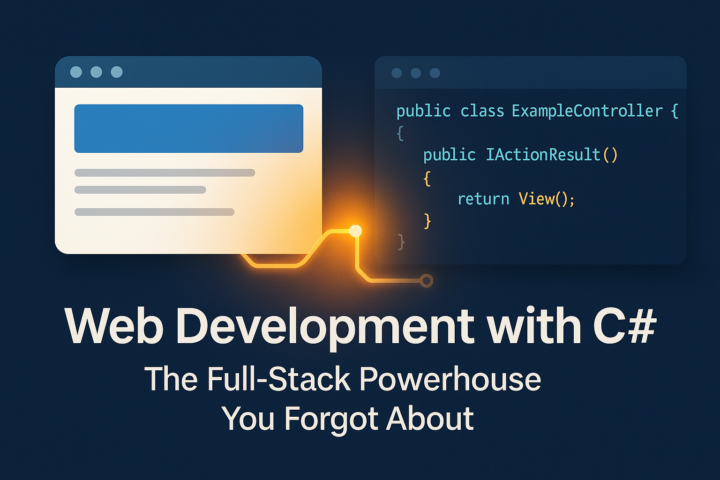 public class ExampleController {
{
    public IActionResult()
    {
        return View();
    }
}

Web Development with C#

The Full-Stack Powerhouse
You Forgot About